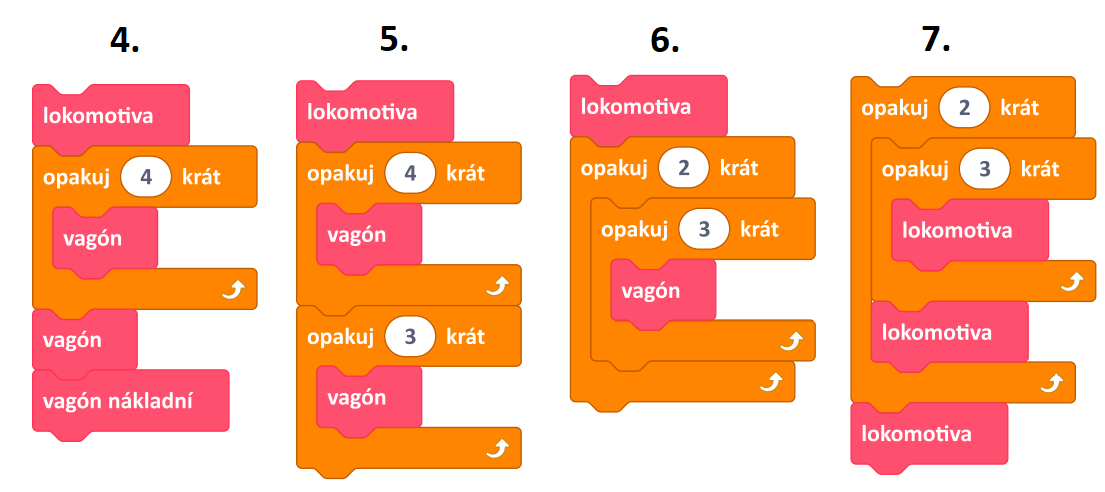 4.

lokomotiva
opakuj 4 krát
vagón
vagón
vagón nákladní

5.

lokomotiva
opakuj 4 krát
vagón
opakuj 3 krát
vagón

6.

lokomotiva
opakuj 2 krát
opakuj 3 krát
vagón

7.

opakuj 2 krát
opakuj 3 krát
lokomotiva
lokomotiva
lokomotiva